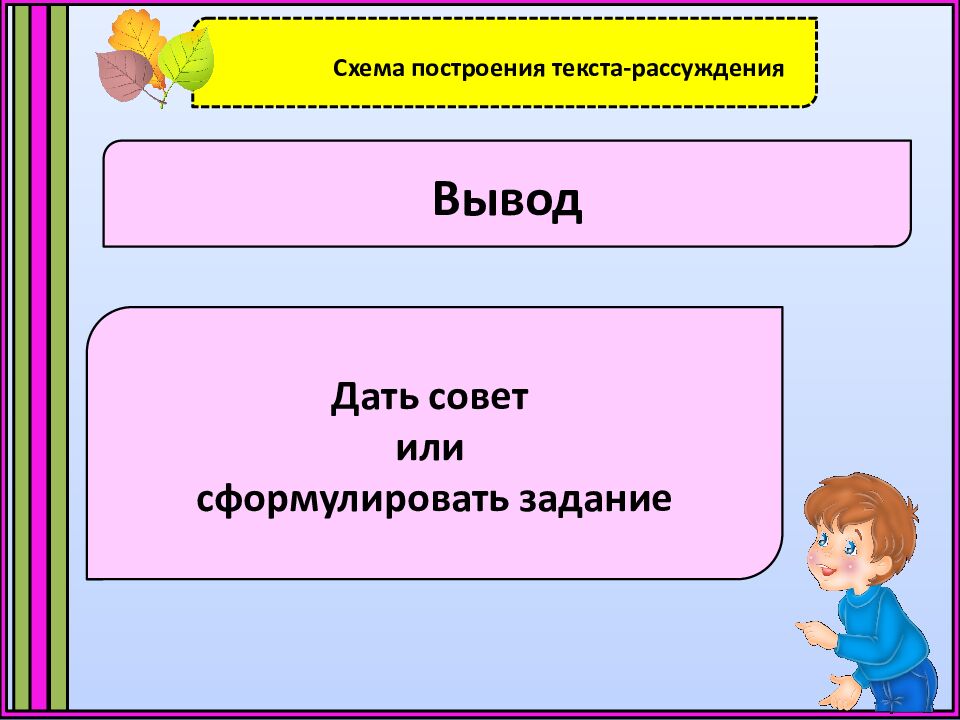 Схема построения текста-рассуждения

Вывод

Дать совет
или
сформулировать задание